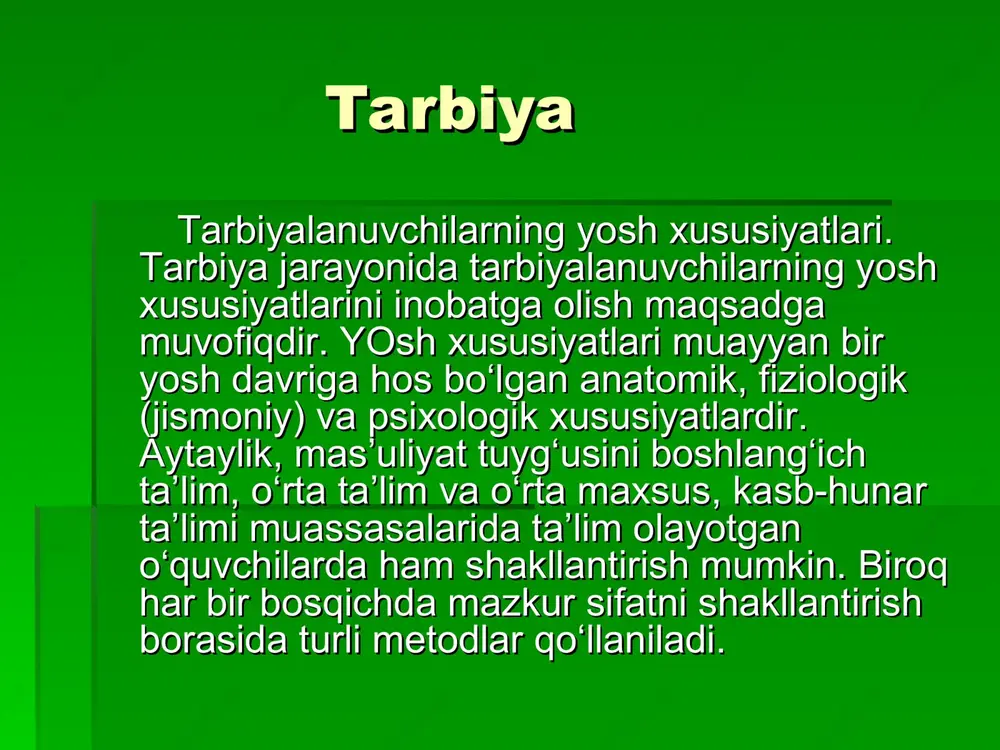 Tarbiya

Tarbiyalanuvchilarning yosh xususiyatlari. Tarbiya jarayonida tarbiyalanuvchilarning yosh xususiyatlarini inobatga olish maqsadga muvofiqdir. YOsh xususiyatlari muayyan bir yosh davriga hos bo‘lgan anatomik, fiziologik (jismoniy) va psixologik xususiyatlardir. Aytaylik, mas’uliyat tuyg‘usini boshlang‘ich ta’lim, o‘rta ta’lim va o‘rta maxsus, kasb-hunar ta’limi muassasalarida ta’lim olayotgan o‘quvchilarda ham shakllantirish mumkin. Biroq har bir bosqichda mazkur sifatni shakllantirish borasida turli metodlar qo‘llaniladi.